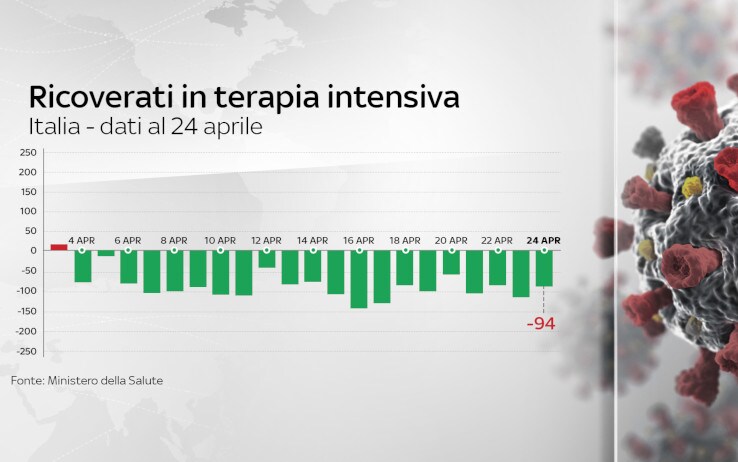 Ricoverati in terapia intensiva
Italia - dati al 24 aprile

250
200
150
100
50
0
-50
-100
-150
-200
-250

4 APR
6 APR
8 APR
10 APR
12 APR
14 APR
16 APR
18 APR
20 APR
22 APR
24 APR

-94

Fonte: Ministero della Salute